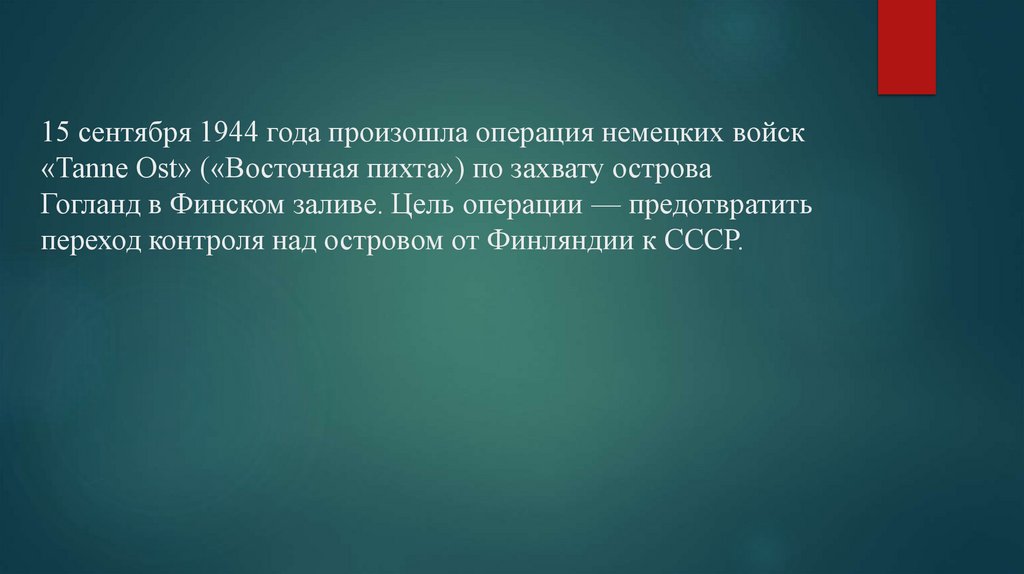 15 сентября 1944 года произошла операция немецких войск «Tanne Ost» («Восточная пихта») по захвату острова Гогланд в Финском заливе. Цель операции — предотвратить переход контроля над островом от Финляндии к СССР.